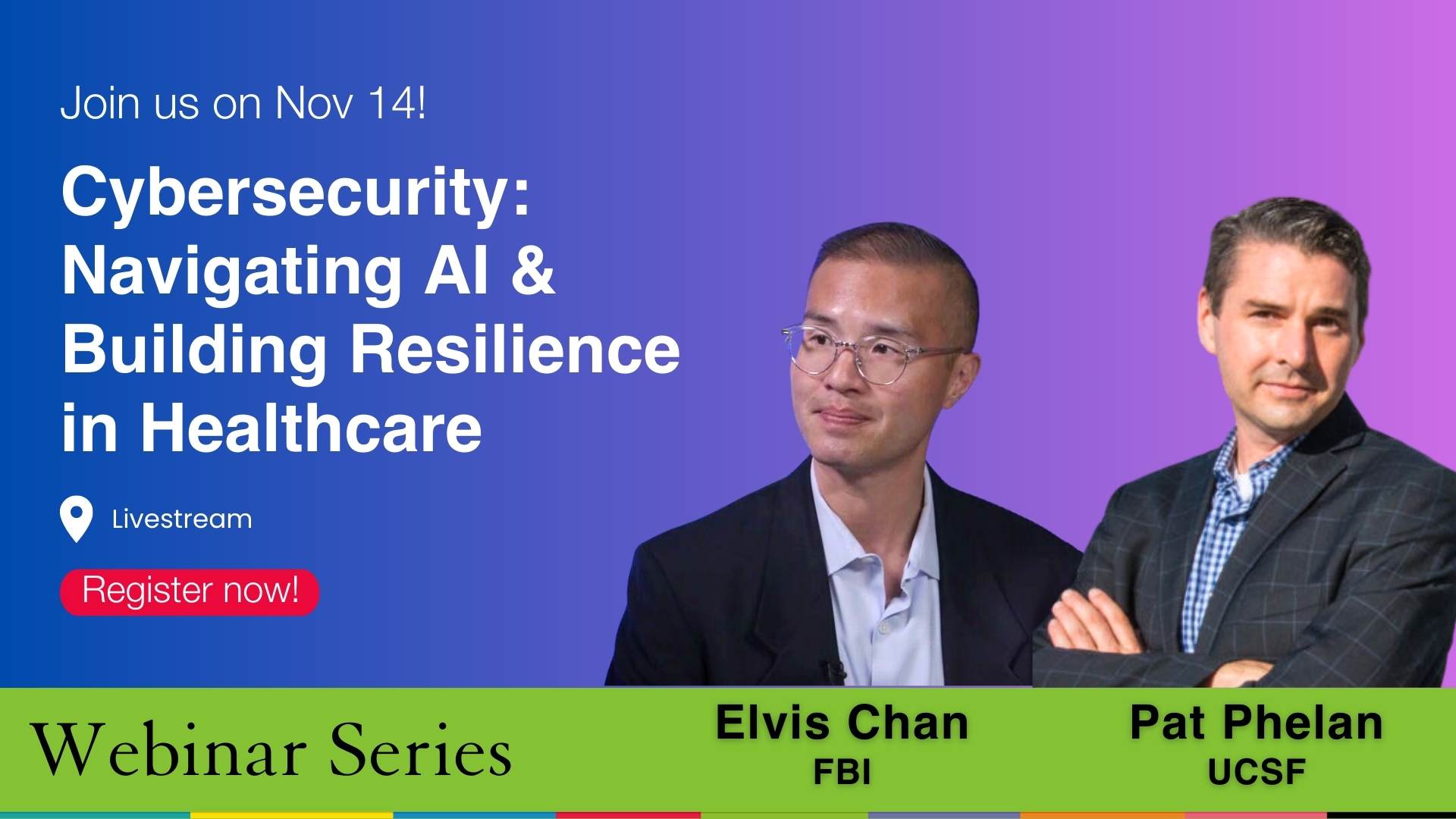 Join us on Nov 14!

Cybersecurity: Navigating AI & Building Resilience in Healthcare

Livestream

Register now!

Webinar Series

Elvis Chan
FBI

Pat Phelan
UCSF